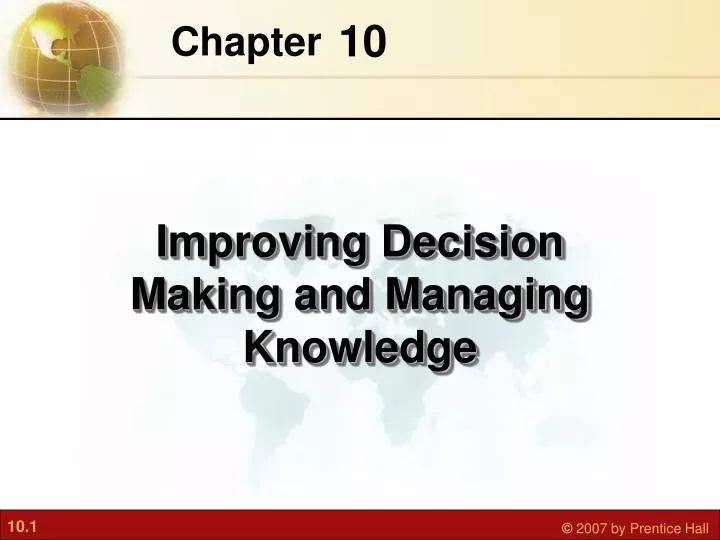 Chapter 10

Improving Decision Making and Managing Knowledge

10.1

© 2007 by Prentice Hall